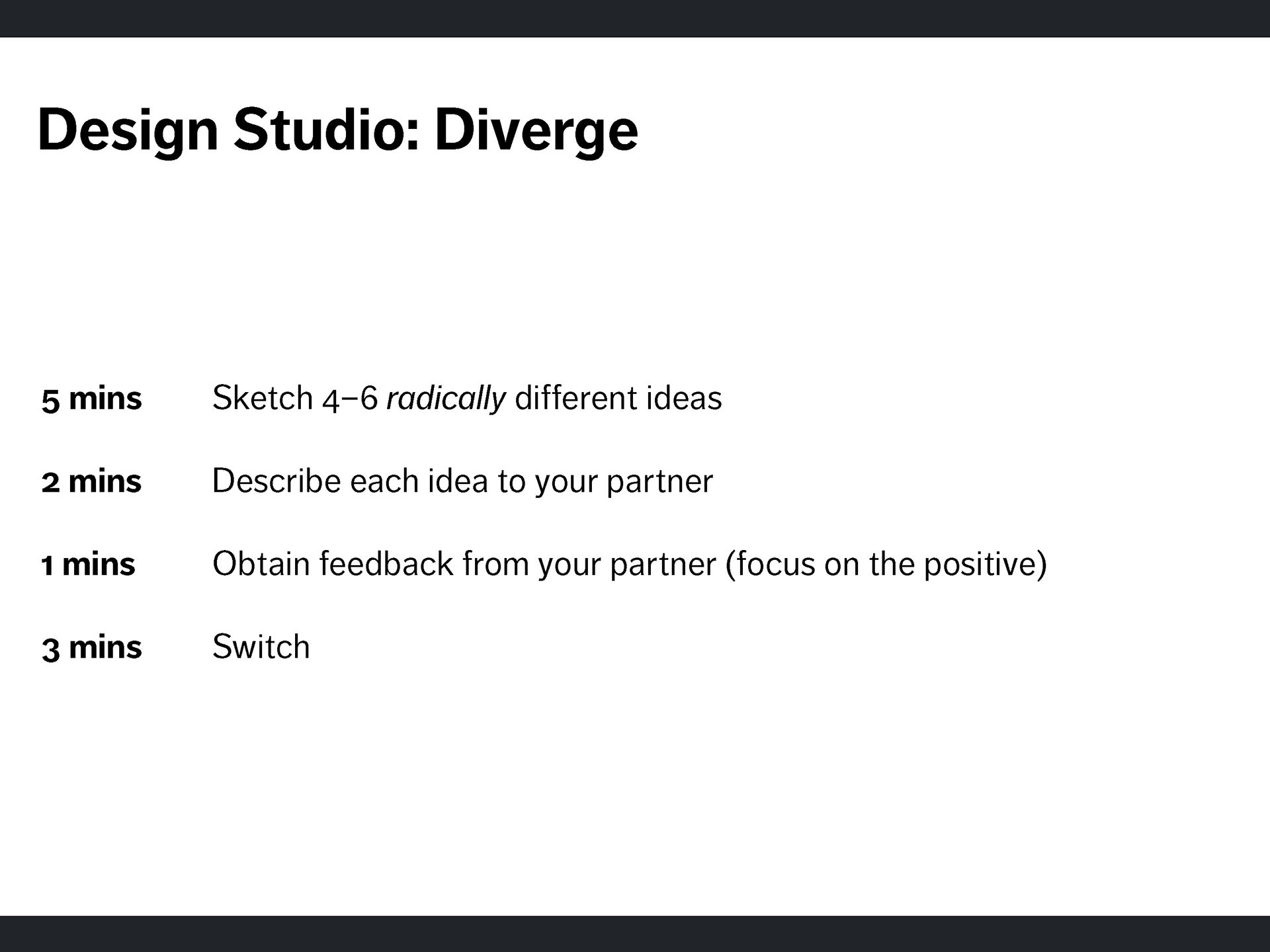 Design Studio: Diverge

5 mins Sketch 4–6 radically different ideas

2 mins Describe each idea to your partner

1 mins Obtain feedback from your partner (focus on the positive)

3 mins Switch